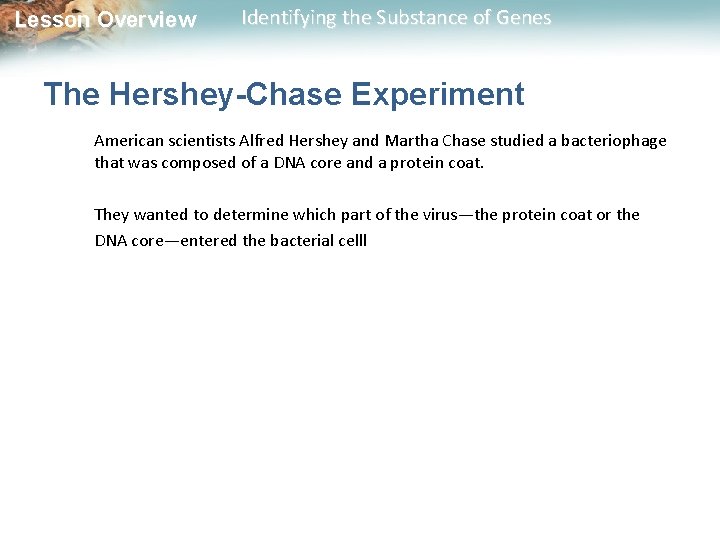 Lesson Overview Identifying the Substance of Genes

The Hershey-Chase Experiment

American scientists Alfred Hershey and Martha Chase studied a bacteriophage that was composed of a DNA core and a protein coat.

They wanted to determine which part of the virus—the protein coat or the DNA core—entered the bacterial celll